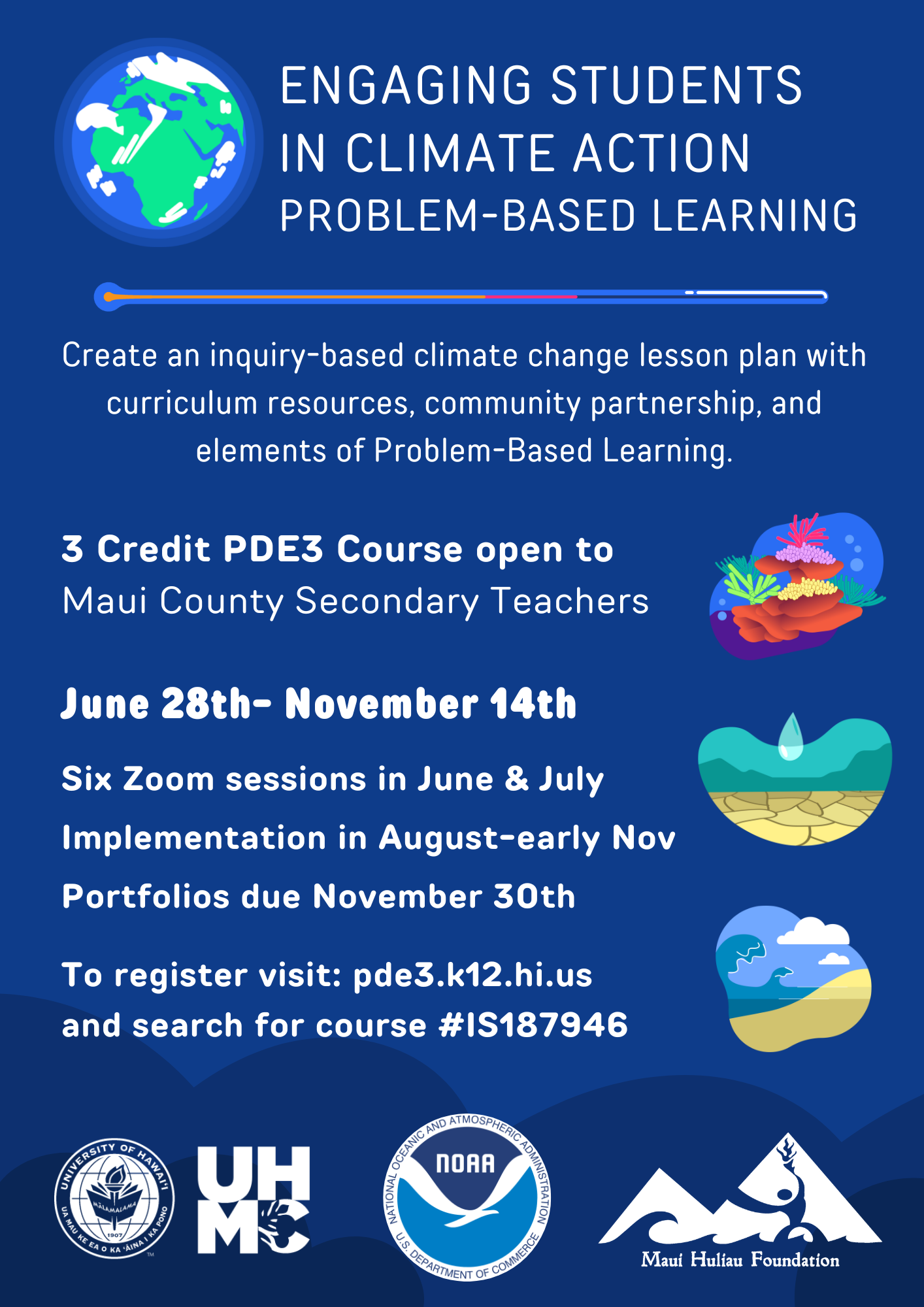 ENGAGING STUDENTS IN CLIMATE ACTION
PROBLEM-BASED LEARNING

Create an inquiry-based climate change lesson plan with curriculum resources, community partnership, and elements of Problem-Based Learning.

3 Credit PDE3 Course open to
Maui County Secondary Teachers

June 28th- November 14th

Six Zoom sessions in June & July

Implementation in August-early Nov

Portfolios due November 30th

To register visit: pde3.k12.hi.us
and search for course #IS187946

UNIVERSITY OF HAWAI'I
MĀLAMALAMA
1907
UA MAU KE EA O KA 'ĀINA I KA PONO
TM

UH MC

NATIONAL OCEANIC AND ATMOSPHERIC ADMINISTRATION
NOAA
U.S. DEPARTMENT OF COMMERCE

Maui Huliau Foundation